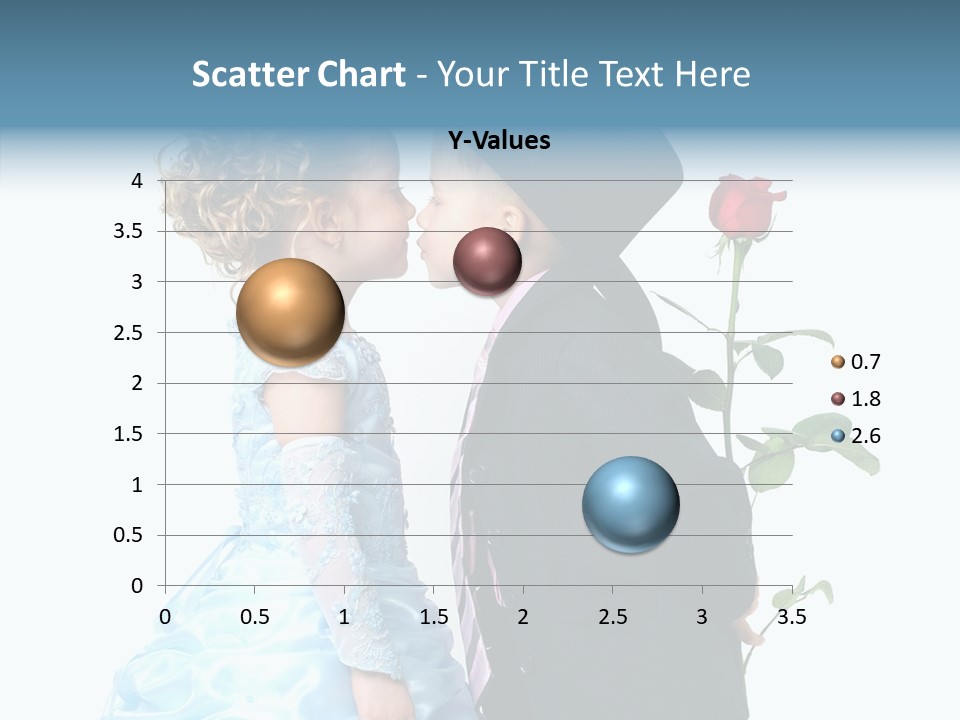 Scatter Chart - Your Title Text Here

Y-Values

4
3.5
3
2.5
2
1.5
1
0.5
0

0 0.5 1 1.5 2 2.5 3 3.5

0.7
1.8
2.6